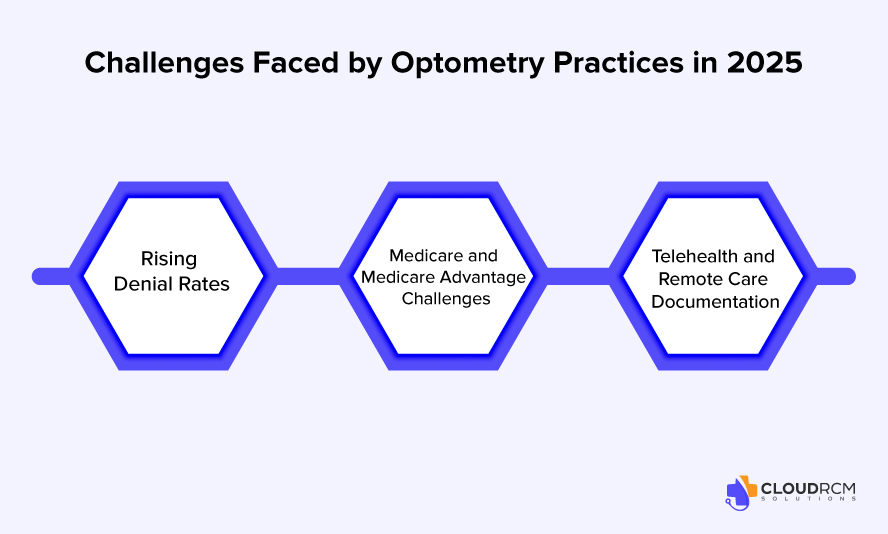 Challenges Faced by Optometry Practices in 2025

Rising Denial Rates

Medicare and Medicare Advantage Challenges

Telehealth and Remote Care Documentation

CLOUDRCM SOLUTIONS